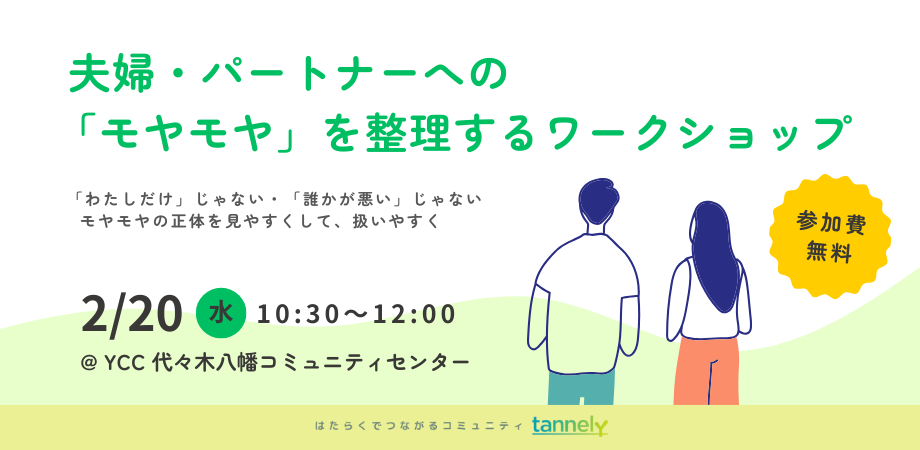 夫婦・パートナーへの
「モヤモヤ」を整理するワークショップ

「わたしだけ」じゃない・「誰かが悪い」じゃない
モヤモヤの正体を見やすくして、扱いやすく

参加費
無料

2/20 水 10:30〜12:00

@ YCC 代々木八幡コミュニティセンター

はたらくでつながるコミュニティ tannely